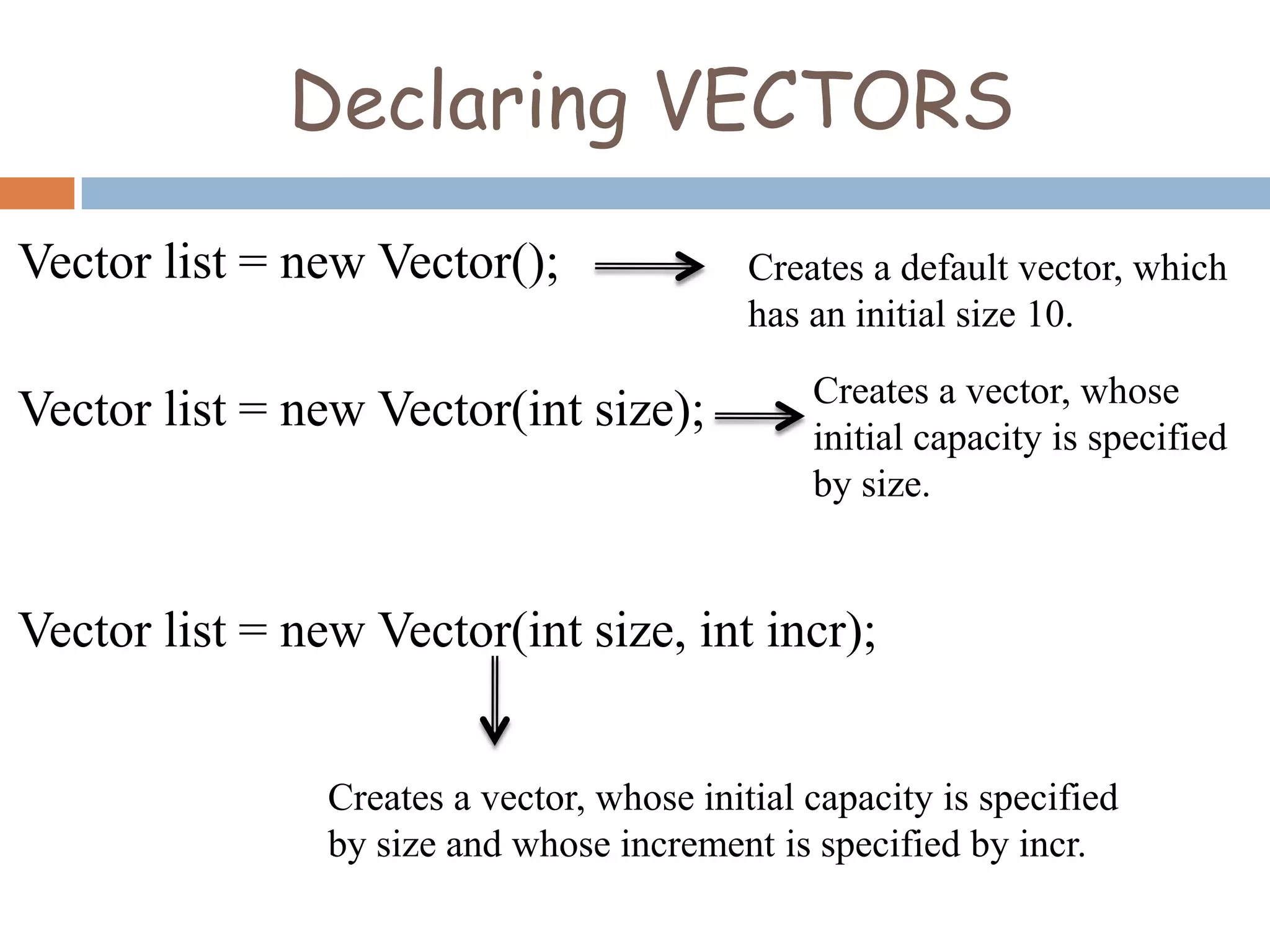 Declaring VECTORS

Vector list = new Vector();

Creates a default vector, which has an initial size 10.

Vector list = new Vector(int size);

Creates a vector, whose initial capacity is specified by size.

Vector list = new Vector(int size, int incr);

Creates a vector, whose initial capacity is specified by size and whose increment is specified by incr.